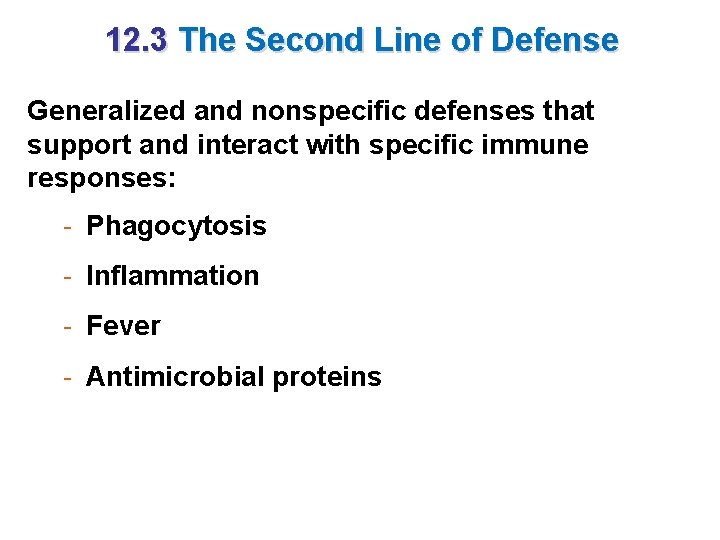 12.3 The Second Line of Defense

Generalized and nonspecific defenses that support and interact with specific immune responses:

- Phagocytosis
- Inflammation
- Fever
- Antimicrobial proteins